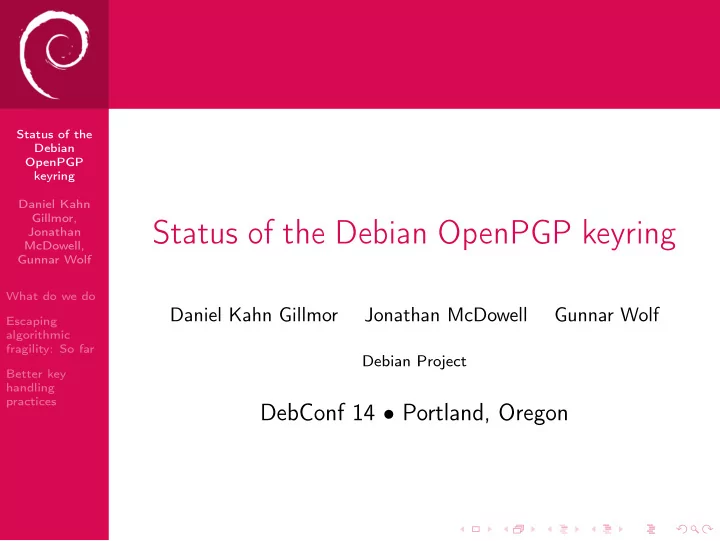 Status of the Debian OpenPGP keyring

Daniel Kahn Gillmor, Jonathan McDowell, Gunnar Wolf

What do we do

Escaping algorithmic fragility: So far

Better key handling practices

Status of the Debian OpenPGP keyring

Daniel Kahn Gillmor Jonathan McDowell Gunnar Wolf

Debian Project

DebConf 14 • Portland, Oregon